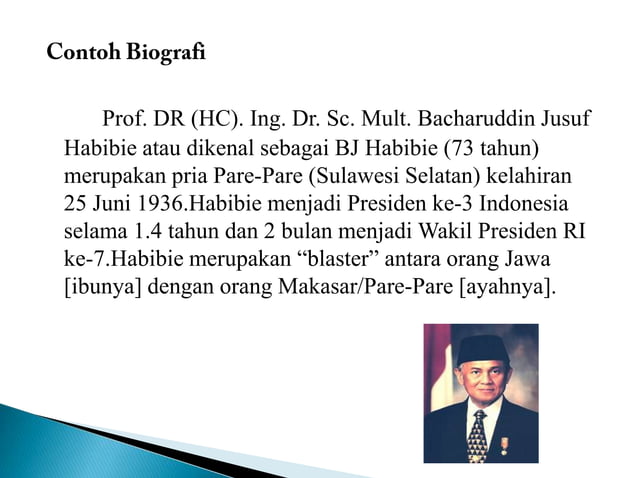 Contoh Biografi

Prof. DR (HC). Ing. Dr. Sc. Mult. Bacharuddin Jusuf Habibie atau dikenal sebagai BJ Habibie (73 tahun) merupakan pria Pare-Pare (Sulawesi Selatan) kelahiran 25 Juni 1936.Habibie menjadi Presiden ke-3 Indonesia selama 1.4 tahun dan 2 bulan menjadi Wakil Presiden RI ke-7.Habibie merupakan “blaster” antara orang Jawa [ibunya] dengan orang Makasar/Pare-Pare [ayahnya].